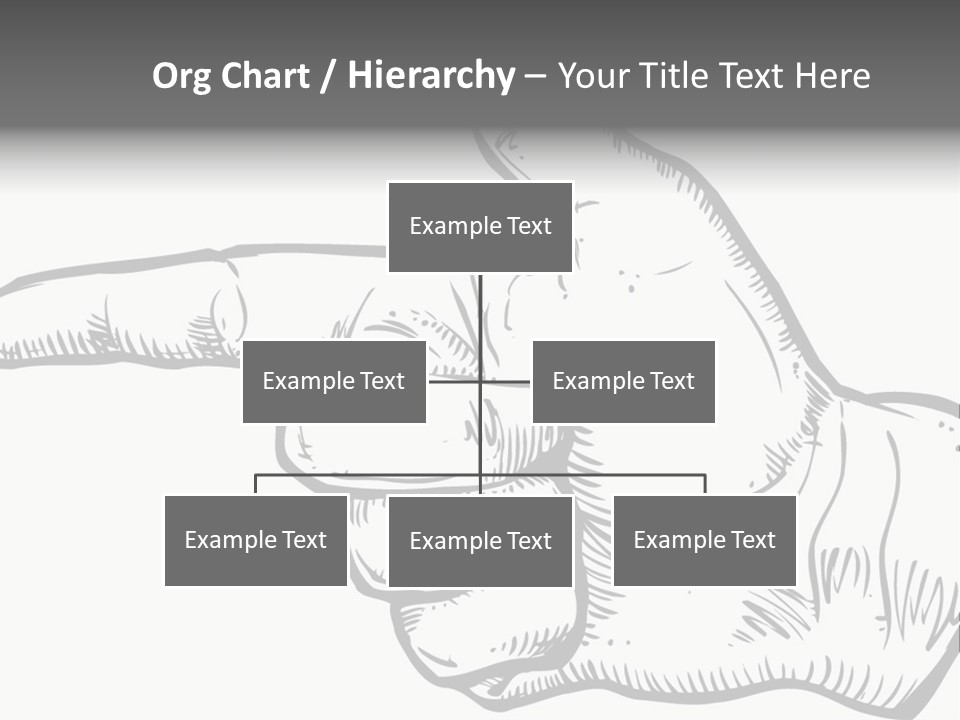 Org Chart / Hierarchy – Your Title Text Here

Example Text

Example Text

Example Text

Example Text

Example Text

Example Text